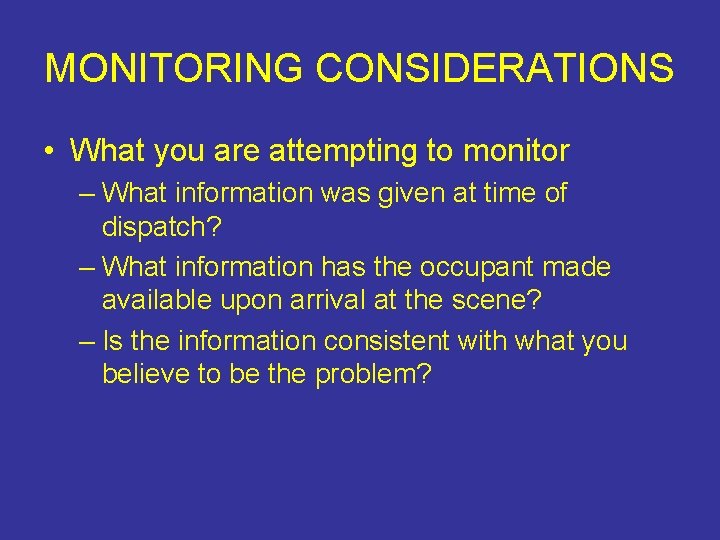 MONITORING CONSIDERATIONS

• What you are attempting to monitor
– What information was given at time of dispatch?
– What information has the occupant made available upon arrival at the scene?
– Is the information consistent with what you believe to be the problem?